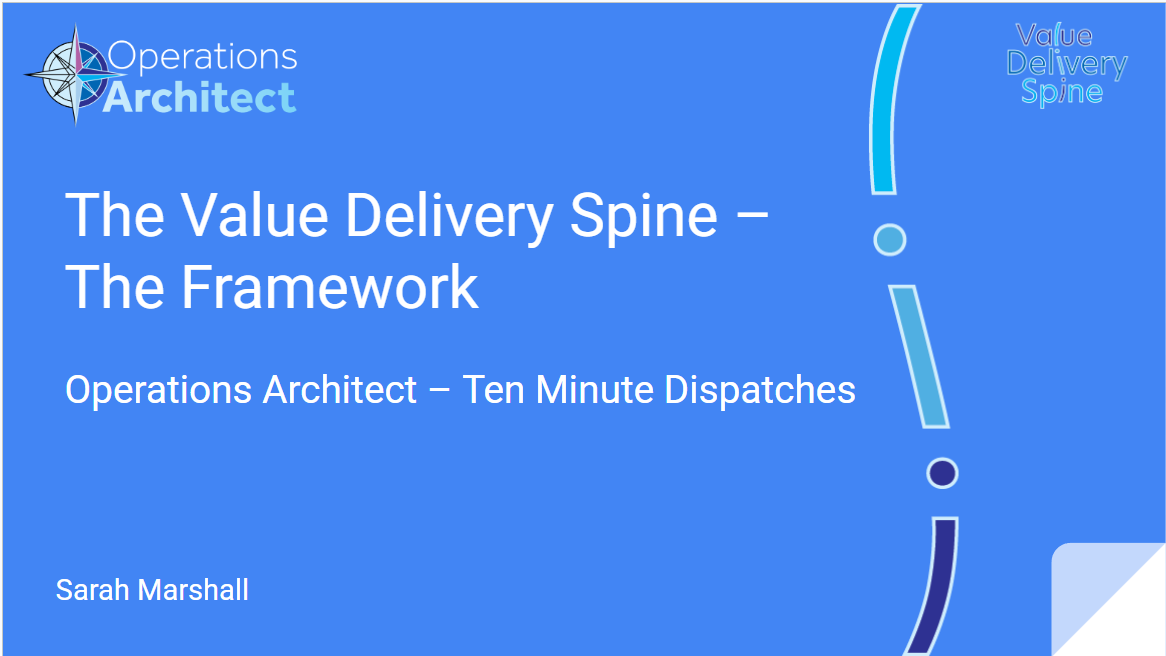 Operations Architect

Value Delivery Spine

The Value Delivery Spine – The Framework

Operations Architect – Ten Minute Dispatches

Sarah Marshall